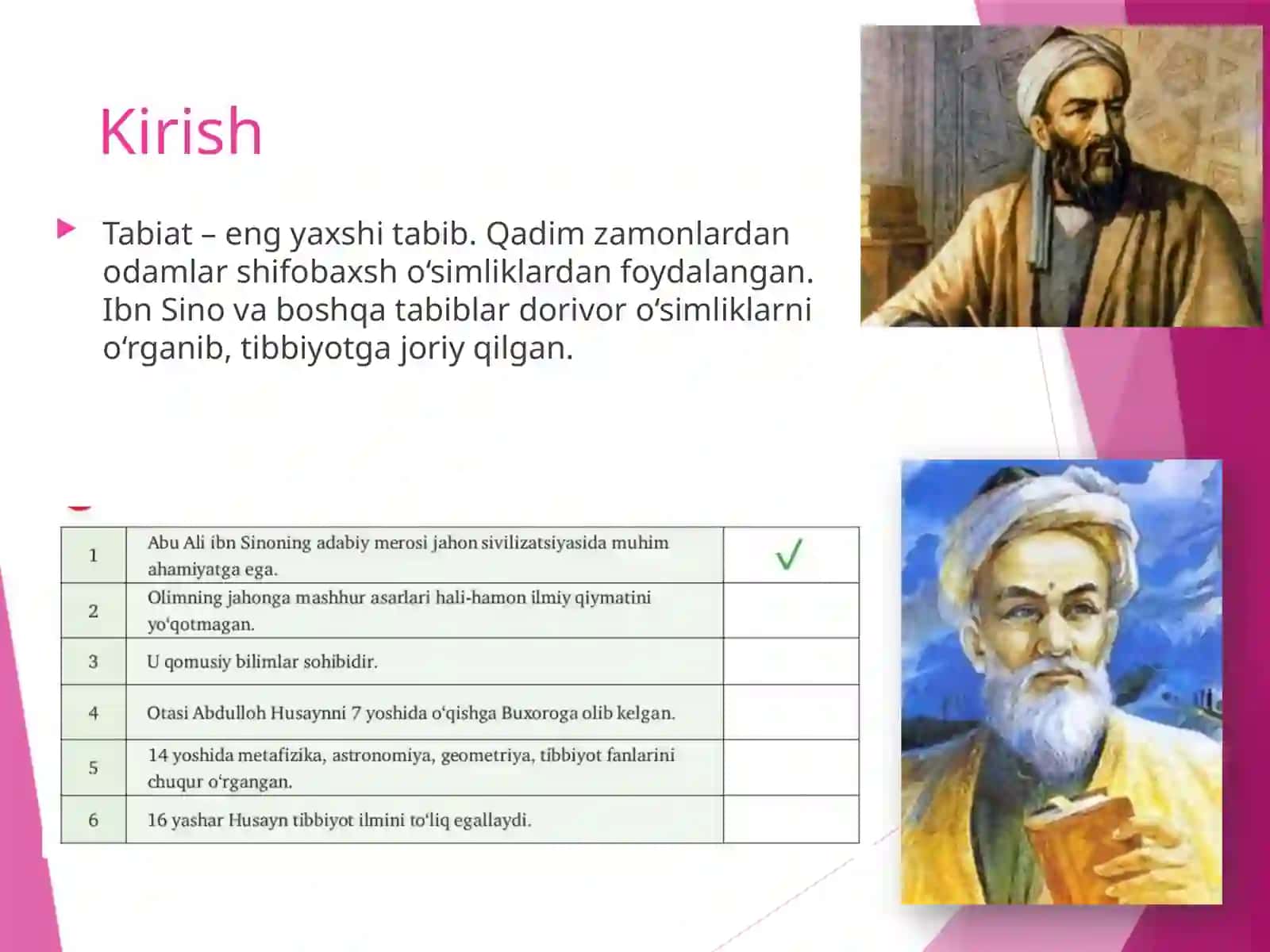 Kirish

Tabiat – eng yaxshi tabib. Qadim zamonlardan odamlar shifobaxsh o‘simliklardan foydalangan. Ibn Sino va boshqa tabiblar dorivor o‘simliklarni o‘rganib, tibbiyotga joriy qilgan.

| 1 | Abu Ali ibn Sinoning adabiy merosi jahon sivilizatsiyasida muhim ahamiyatga ega. | ✓ |
|---|---|---|
| 2 | Olimning jahonga mashhur asarlari hali-hamon ilmiy qiymatini yo‘qotmagan. | |
| 3 | U qomusiy bilimlar sohibidir. | |
| 4 | Otasi Abdulloh Husaynni 7 yoshida o‘qishga Buxoroga olib kelgan. | |
| 5 | 14 yoshida metafizika, astronomiya, geometriya, tibbiyot fanlarini chuqur o‘rgangan. | |
| 6 | 16 yashar Husayn tibbiyot ilmini to‘liq egallaydi. | |